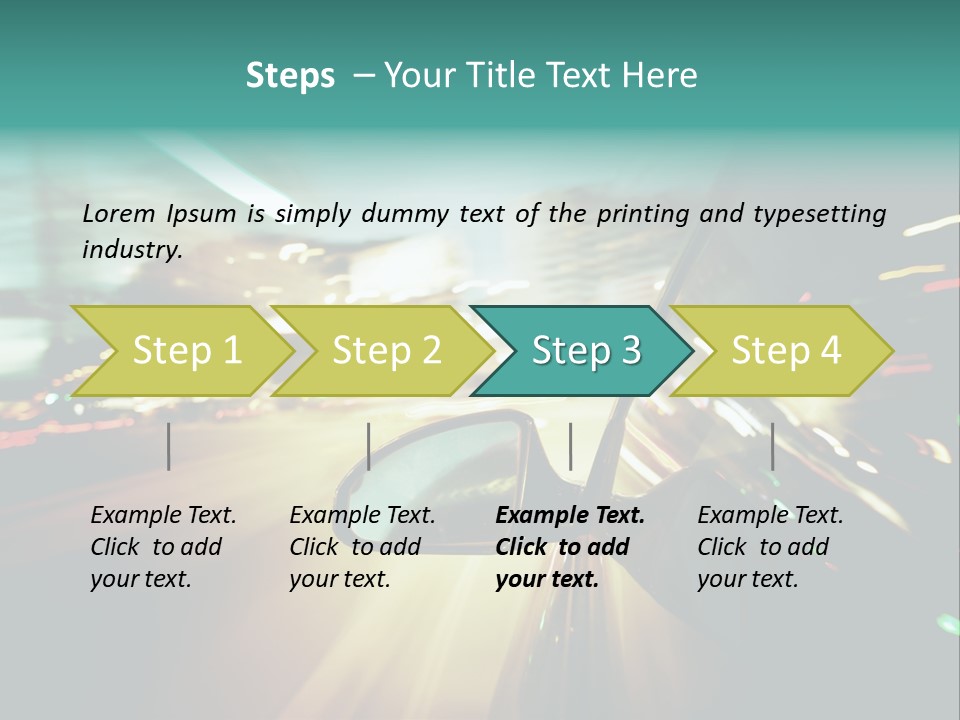 Steps – Your Title Text Here

Lorem Ipsum is simply dummy text of the printing and typesetting industry.

Step 1

Step 2

Step 3

Step 4

Example Text. Click to add your text.

Example Text. Click to add your text.

Example Text. Click to add your text.

Example Text. Click to add your text.